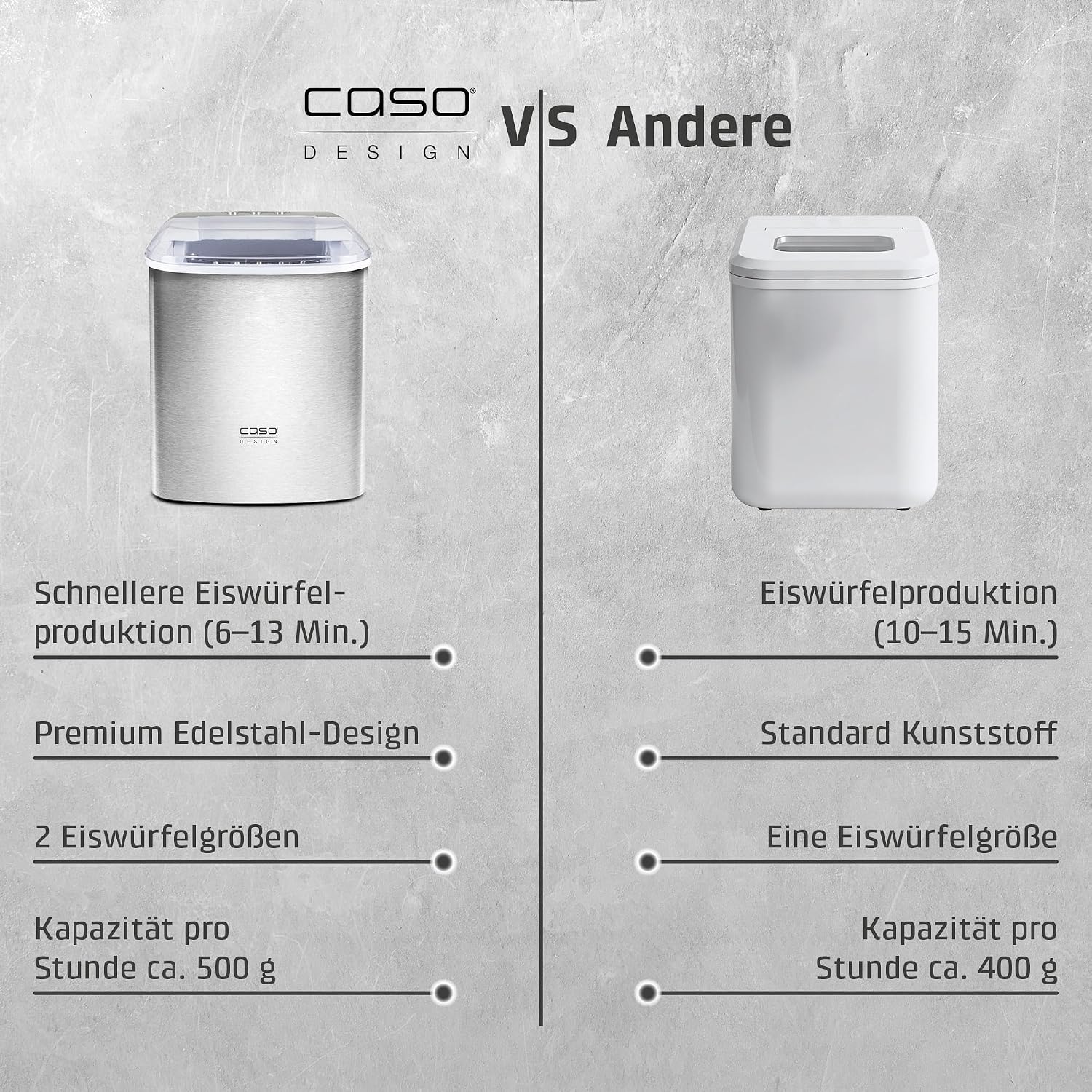 caso® DESIGN VS Andere

caso DESIGN

Schnellere Eiswürfelproduktion (6–13 Min.)

Premium Edelstahl-Design

2 Eiswürfelgrößen

Kapazität pro Stunde ca. 500 g

Eiswürfelproduktion (10–15 Min.)

Standard Kunststoff

Eine Eiswürfelgröße

Kapazität pro Stunde ca. 400 g